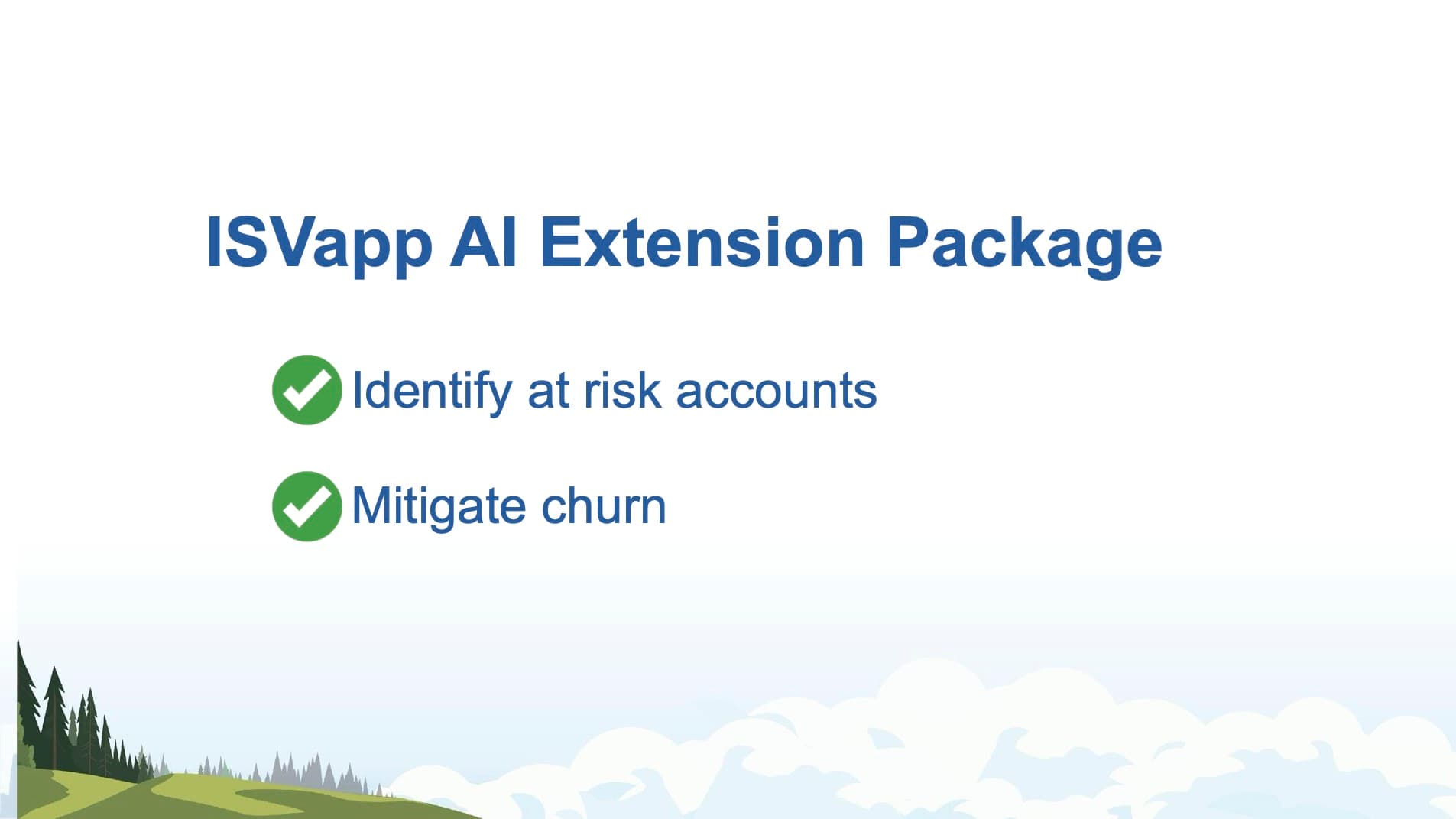 ISVapp AI Extension Package

Identify at risk accounts

Mitigate churn